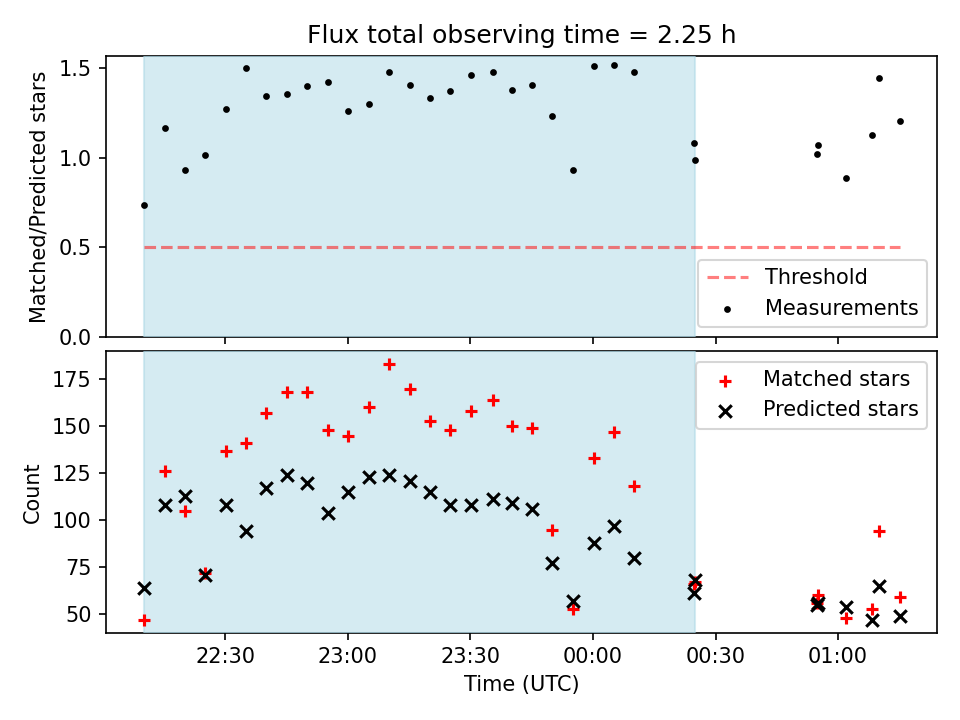 Flux total observing time = 2.25 h

Matched/Predicted stars

1.5
1.0
0.5
0.0

Threshold
Measurements

Count

175
150
125
100
75
50

Matched stars
Predicted stars

22:30
23:00
23:30
00:00
00:30
01:00

Time (UTC)